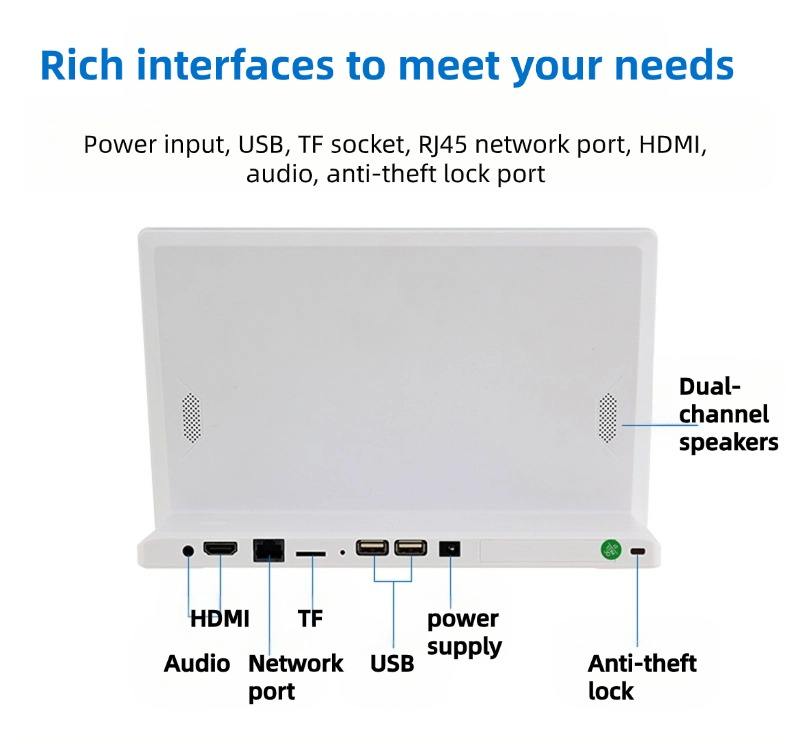 Rich interfaces to meet your needs

Power input, USB, TF socket, RJ45 network port, HDMI, audio, anti-theft lock port

Dual-channel speakers

HDMI

TF

power supply

Audio

Network port

USB

Anti-theft lock